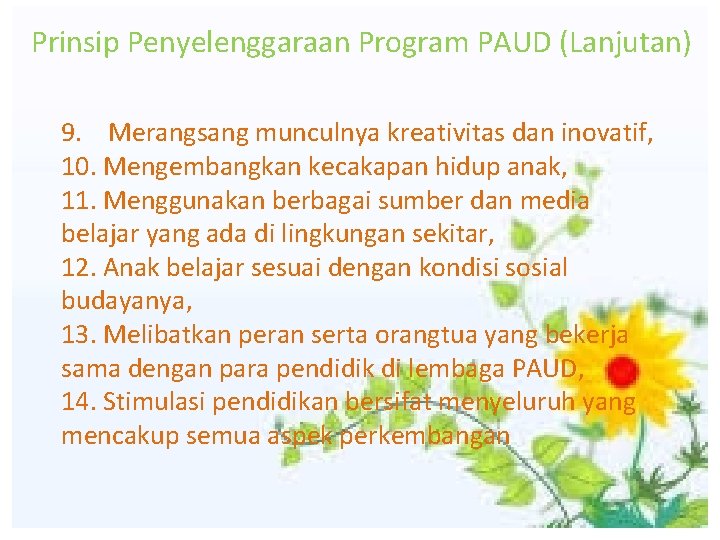 Prinsip Penyelenggaraan Program PAUD (Lanjutan)

9. Merangsang munculnya kreativitas dan inovatif,
10. Mengembangkan kecakapan hidup anak,
11. Menggunakan berbagai sumber dan media belajar yang ada di lingkungan sekitar,
12. Anak belajar sesuai dengan kondisi sosial budayanya,
13. Melibatkan peran serta orangtua yang bekerja sama dengan para pendidik di lembaga PAUD,
14. Stimulasi pendidikan bersifat menyeluruh yang mencakup semua aspek perkembangan